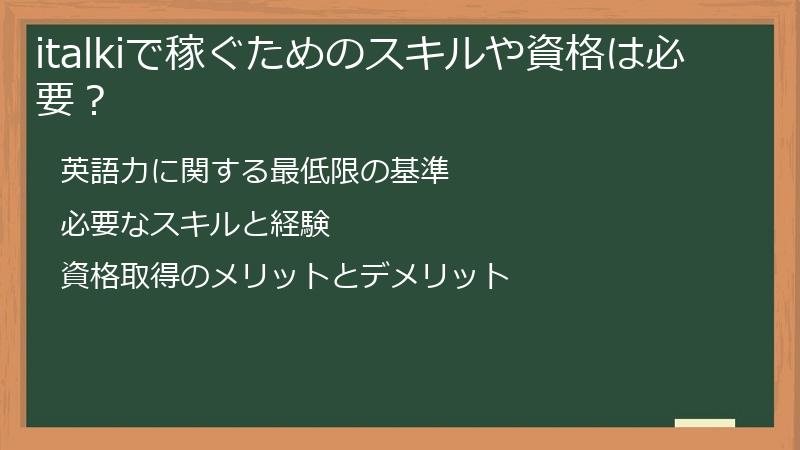 italkiで稼ぐためのスキルや資格は必要？

英語力に関する最低限の基準

必要なスキルと経験

資格取得のメリットとデメリット